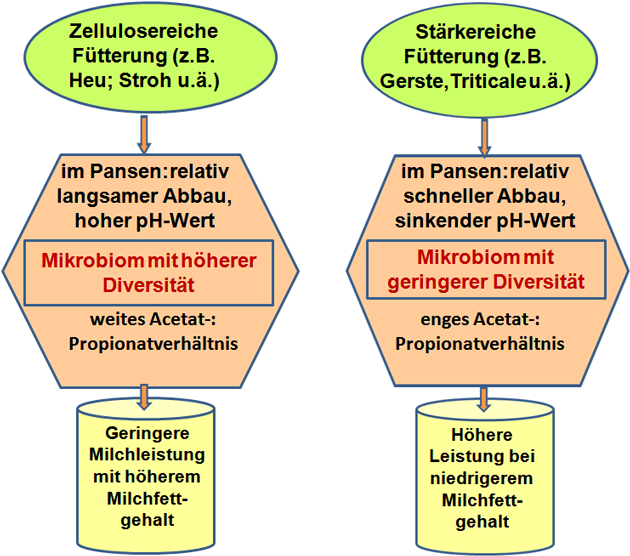 Zellulosereiche Fütterung (z.B. Heu; Stroh u.ä.)

im Pansen: relativ langsamer Abbau, hoher pH-Wert

Mikrobiom mit höherer Diversität

weites Acetat-: Propionatverhältnis

Geringere Milchleistung mit höherem Milchfett-gehalt

Stärkereiche Fütterung (z.B. Gerste, Triticale u.ä.)

im Pansen: relativ schneller Abbau, sinkender pH-Wert

Mikrobiom mit geringerer Diversität

enges Acetat-: Propionatverhältnis

Höhere Leistung bei niedrigerem Milchfett-gehalt